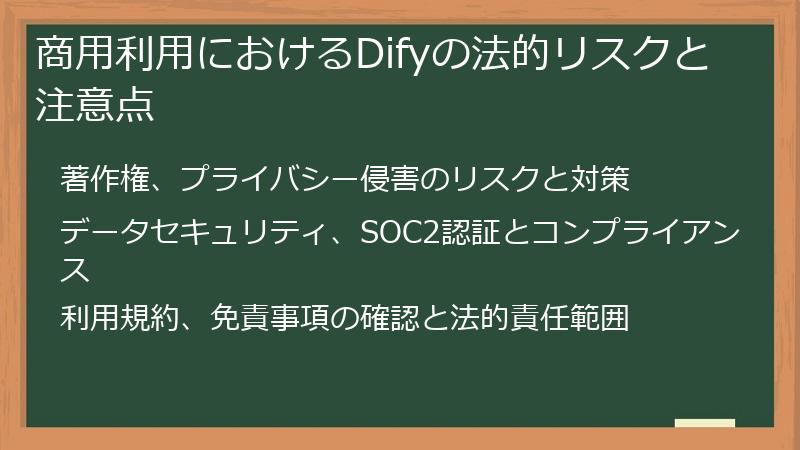 商用利用におけるDifyの法的リスクと注意点

著作権、プライバシー侵害のリスクと対策

データセキュリティ、SOC2認証とコンプライアンス

利用規約、免責事項の確認と法的責任範囲